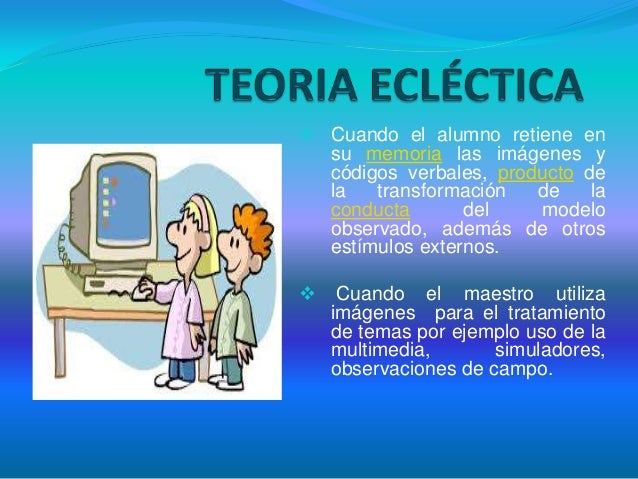 TEORIA ECLÉCTICA

❖ Cuando el alumno retiene en su memoria las imágenes y códigos verbales, producto de la transformación de la conducta del modelo observado, además de otros estímulos externos.

❖ Cuando el maestro utiliza imágenes para el tratamiento de temas por ejemplo uso de la multimedia, simuladores, observaciones de campo.